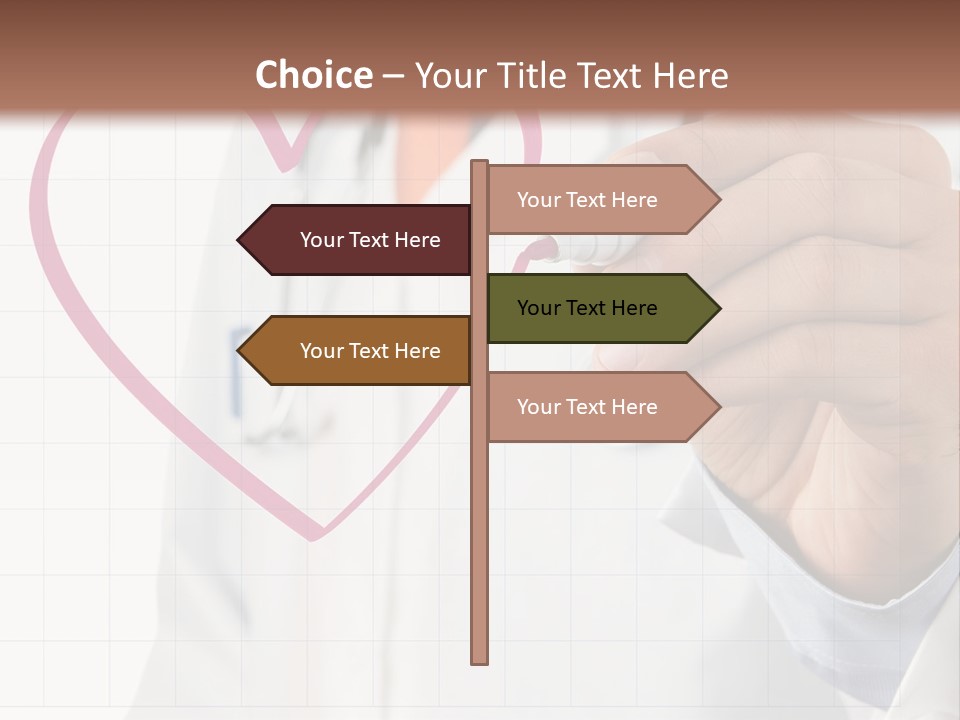 Choice – Your Title Text Here

Your Text Here

Your Text Here

Your Text Here

Your Text Here

Your Text Here